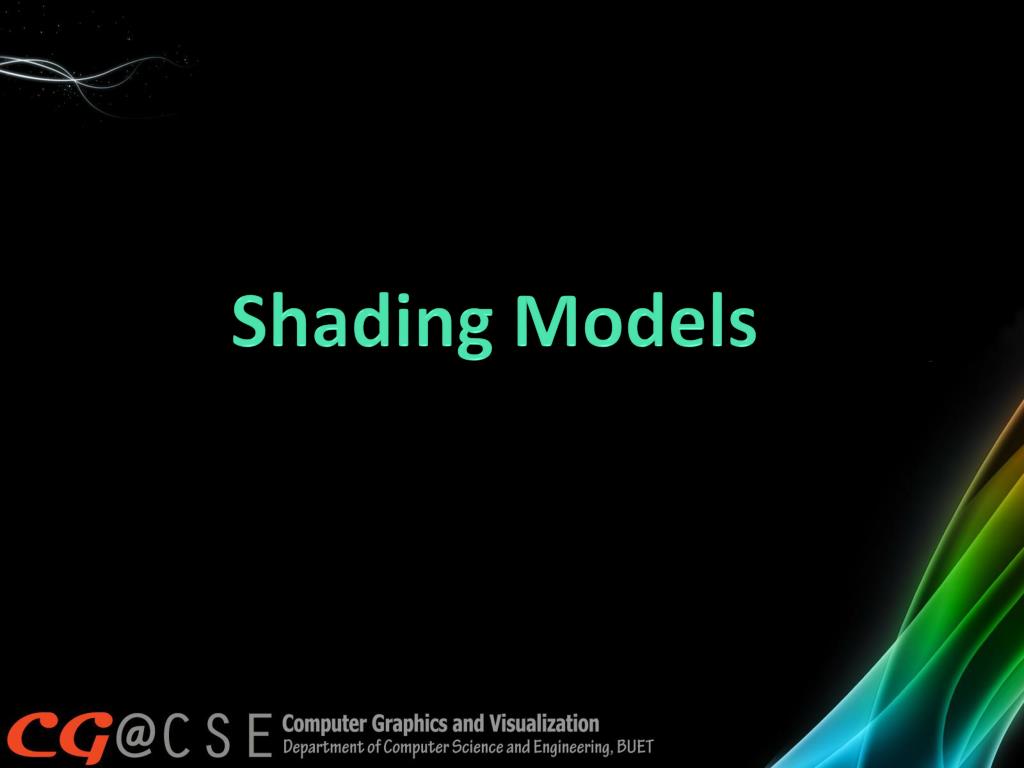 Shading Models

CG@CSE Computer Graphics and Visualization
Department of Computer Science and Engineering, BUET